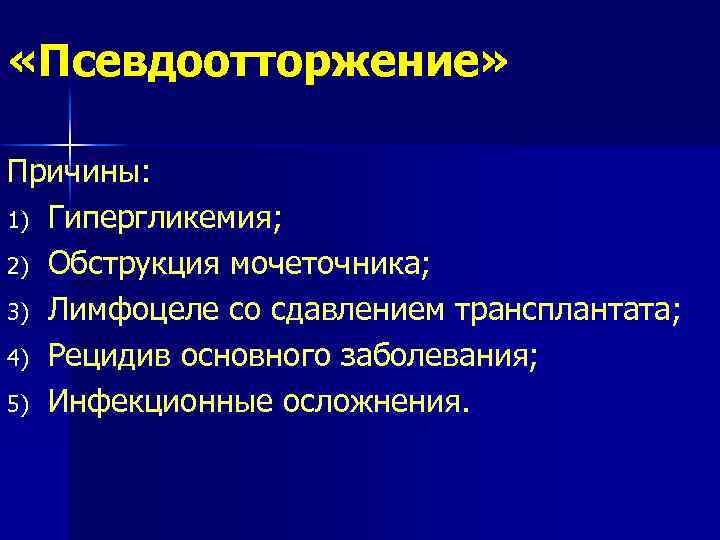 «Псевдоотторжение»

Причины:
1) Гипергликемия;
2) Обструкция мочеточника;
3) Лимфоцеле со сдавлением трансплантата;
4) Рецидив основного заболевания;
5) Инфекционные осложнения.